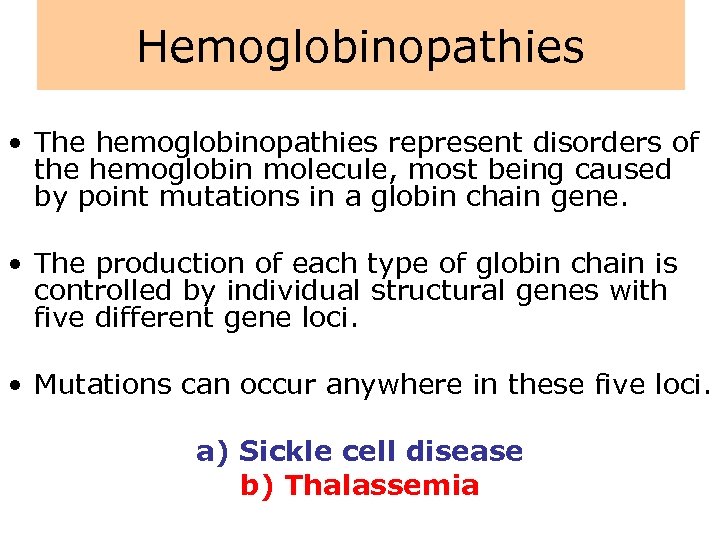 Hemoglobinopathies

• The hemoglobinopathies represent disorders of the hemoglobin molecule, most being caused by point mutations in a globin chain gene.

• The production of each type of globin chain is controlled by individual structural genes with five different gene loci.

• Mutations can occur anywhere in these five loci.

a) Sickle cell disease
b) Thalassemia